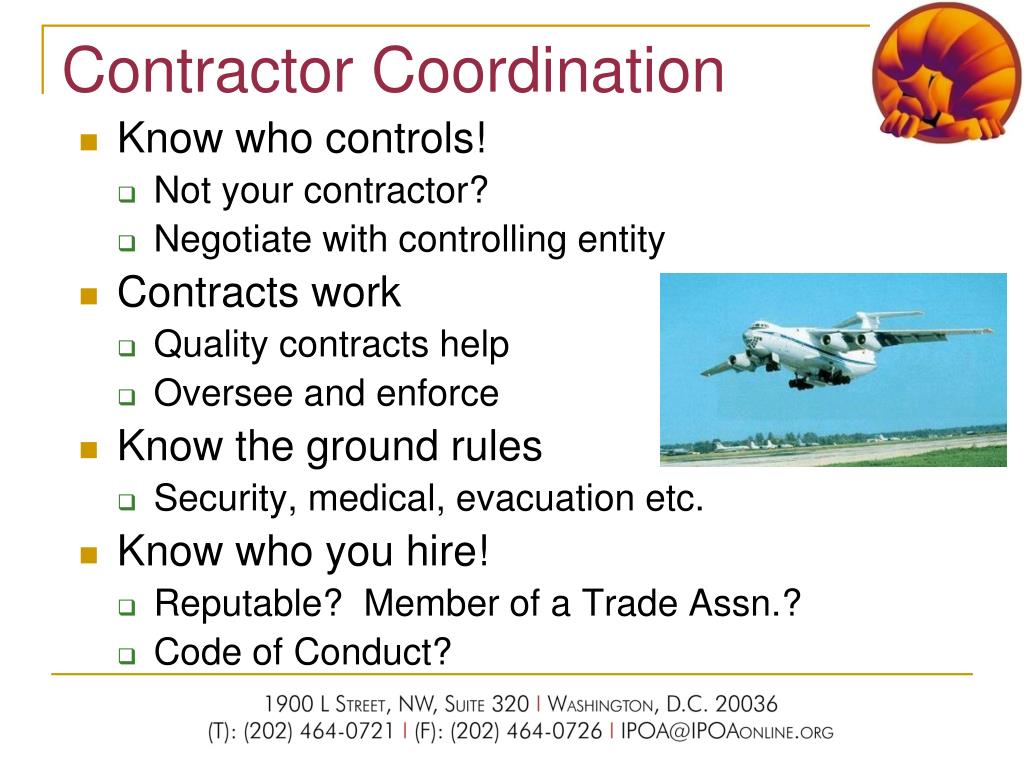 Contractor Coordination

Know who controls!
Not your contractor?
Negotiate with controlling entity
Contracts work
Quality contracts help
Oversee and enforce
Know the ground rules
Security, medical, evacuation etc.
Know who you hire!
Reputable? Member of a Trade Assn.?
Code of Conduct?

1900 L Street, NW, Suite 320 I Washington, D.C. 20036
(T): (202) 464-0721 I (F): (202) 464-0726 I IPOA@IPOAonline.org